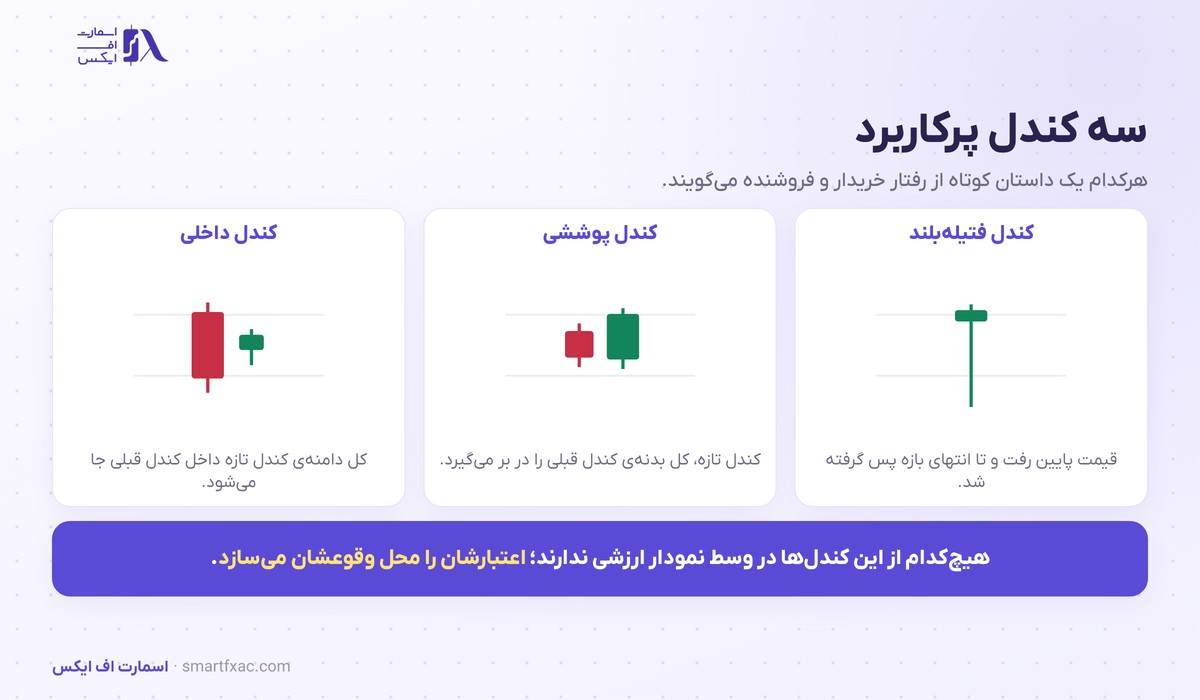 اسمارت
اف
ایکس

سه کندل پرکاربرد

هرکدام یک داستان کوتاه از رفتار خریدار و فروشنده می‌گویند.

کندل فتیله‌بلند

قیمت پایین رفت و تا انتهای بازه پس گرفته شد.

کندل پوششی

کندل تازه، کل بدنه‌ی کندل قبلی را در بر می‌گیرد.

کندل داخلی

کل دامنه‌ی کندل تازه داخل کندل قبلی جا می‌شود.

هیچ‌کدام از این کندل‌ها در وسط نمودار ارزشی ندارند؛ اعتبارشان را محل وقوعشان می‌سازد.

اسمارت اف ایکس · smartfxac.com